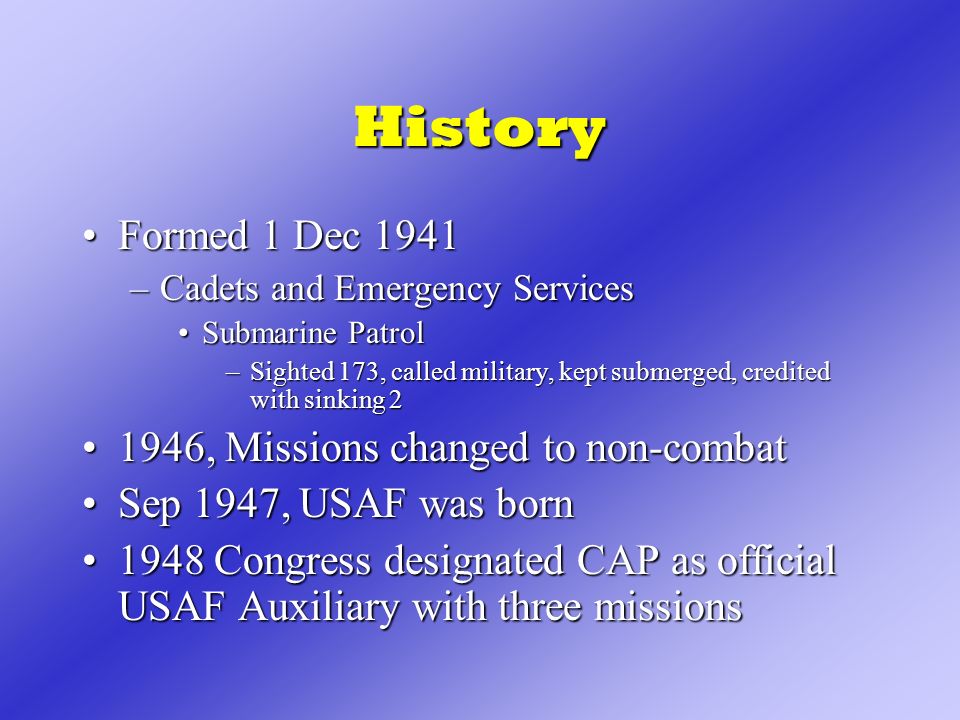 History

• Formed 1 Dec 1941
– Cadets and Emergency Services
• Submarine Patrol
– Sighted 173, called military, kept submerged, credited with sinking 2
• 1946, Missions changed to non-combat
• Sep 1947, USAF was born
• 1948 Congress designated CAP as official USAF Auxiliary with three missions